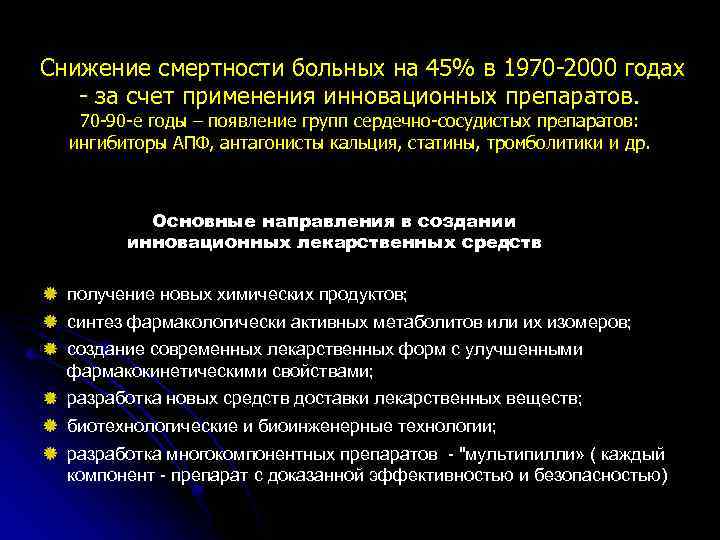 Снижение смертности больных на 45% в 1970-2000 годах - за счет применения инновационных препаратов.
70-90-е годы – появление групп сердечно-сосудистых препаратов: ингибиторы АПФ, антагонисты кальция, статины, тромболитики и др.

Основные направления в создании инновационных лекарственных средств

получение новых химических продуктов;
синтез фармакологически активных метаболитов или их изомеров;
создание современных лекарственных форм с улучшенными фармакокинетическими свойствами;
разработка новых средств доставки лекарственных веществ;
биотехнологические и биоинженерные технологии;
разработка многокомпонентных препаратов - "мультипилли» ( каждый компонент - препарат с доказанной эффективностью и безопасностью)